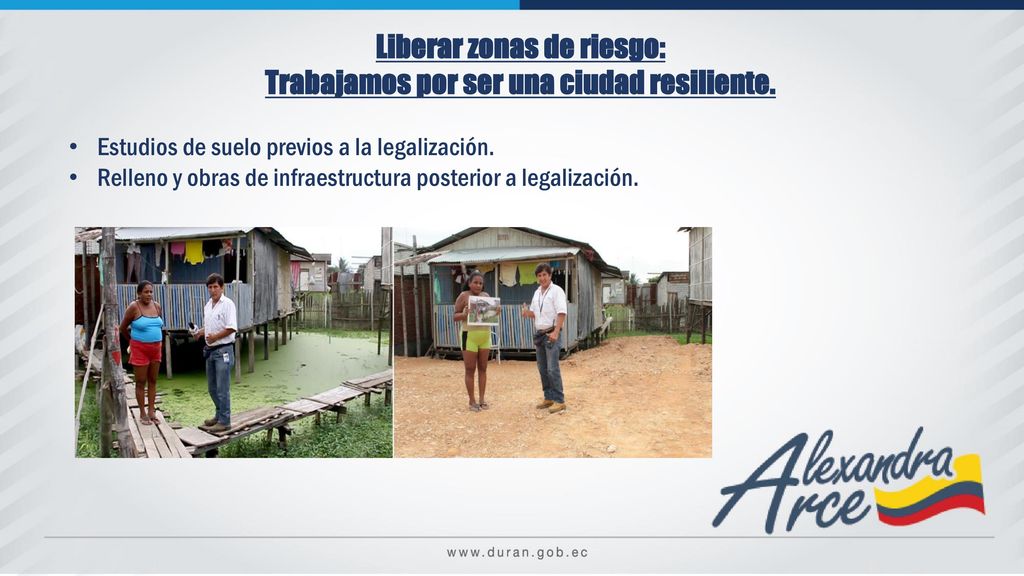 Liberar zonas de riesgo:
Trabajamos por ser una ciudad resiliente.

• Estudios de suelo previos a la legalización.
• Relleno y obras de infraestructura posterior a legalización.

Alexandra Arce

www.duran.gob.ec